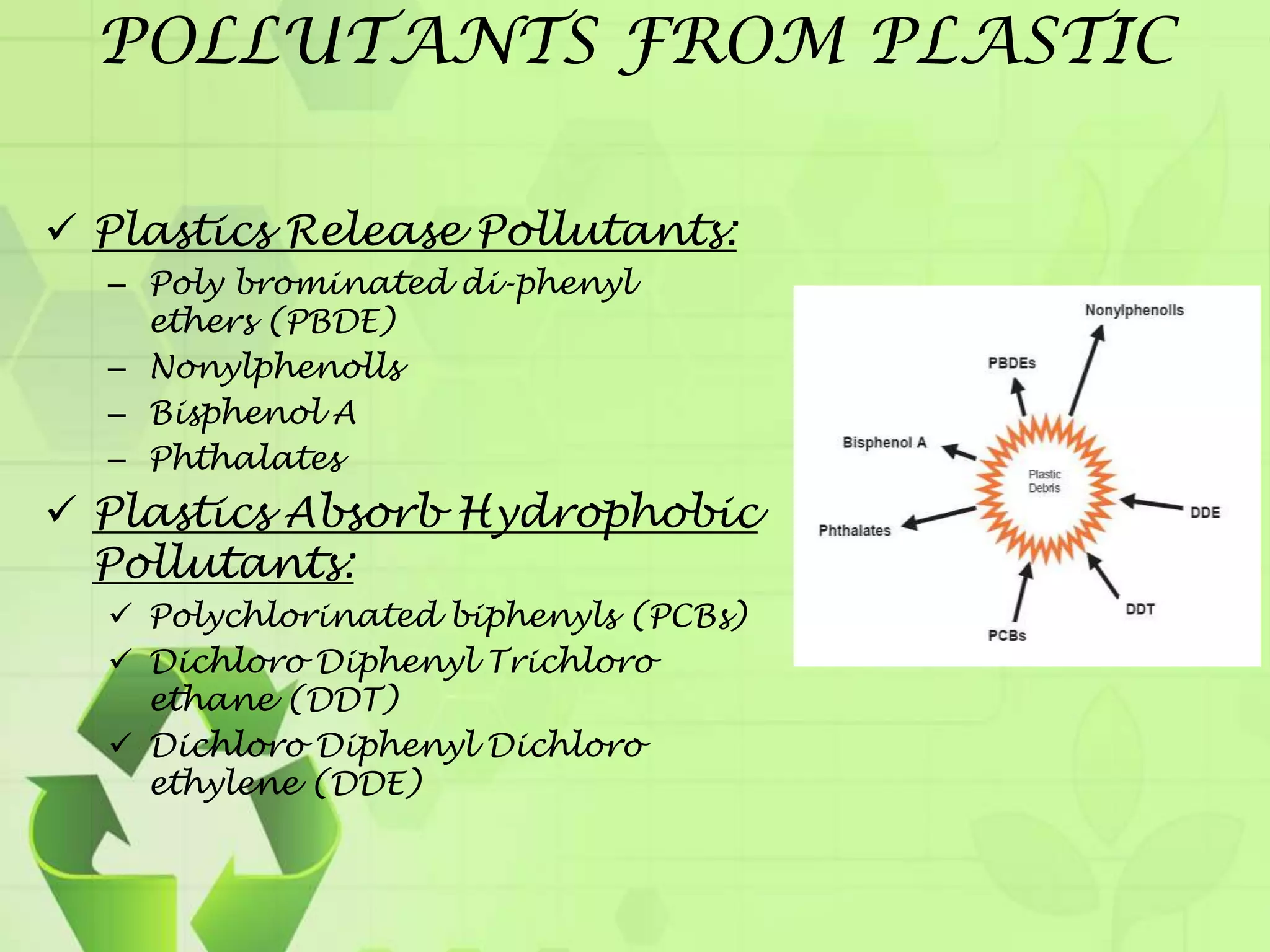 POLLUTANTS FROM PLASTIC

✓ Plastics Release Pollutants:

– Poly brominated di-phenyl ethers (PBDE)
– Nonylphenolls
– Bisphenol A
– Phthalates

✓ Plastics Absorb Hydrophobic Pollutants:

✓ Polychlorinated biphenyls (PCBs)
✓ Dichloro Diphenyl Trichloro ethane (DDT)
✓ Dichloro Diphenyl Dichloro ethylene (DDE)

Nonylphenolls
PBDEs
Bisphenol A
Plastic Debris
DDE
Phthalates
DDT
PCBs